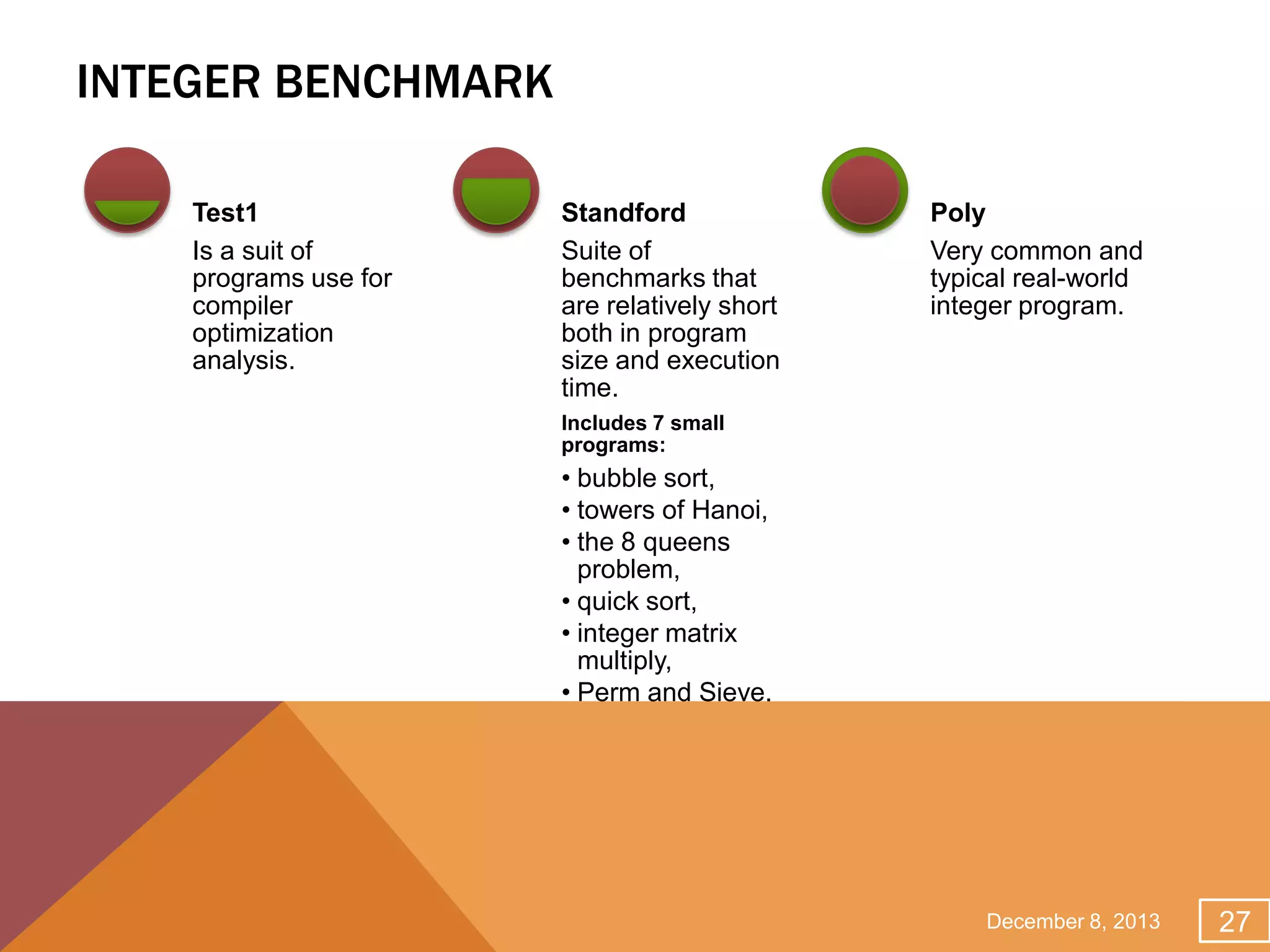 INTEGER BENCHMARK

Test1

Is a suit of programs use for compiler optimization analysis.

Standford

Suite of benchmarks that are relatively short both in program size and execution time.

Includes 7 small programs:

• bubble sort,
• towers of Hanoi,
• the 8 queens problem,
• quick sort,
• integer matrix multiply,
• Perm and Sieve.

Poly

Very common and typical real-world integer program.

December 8, 2013

27